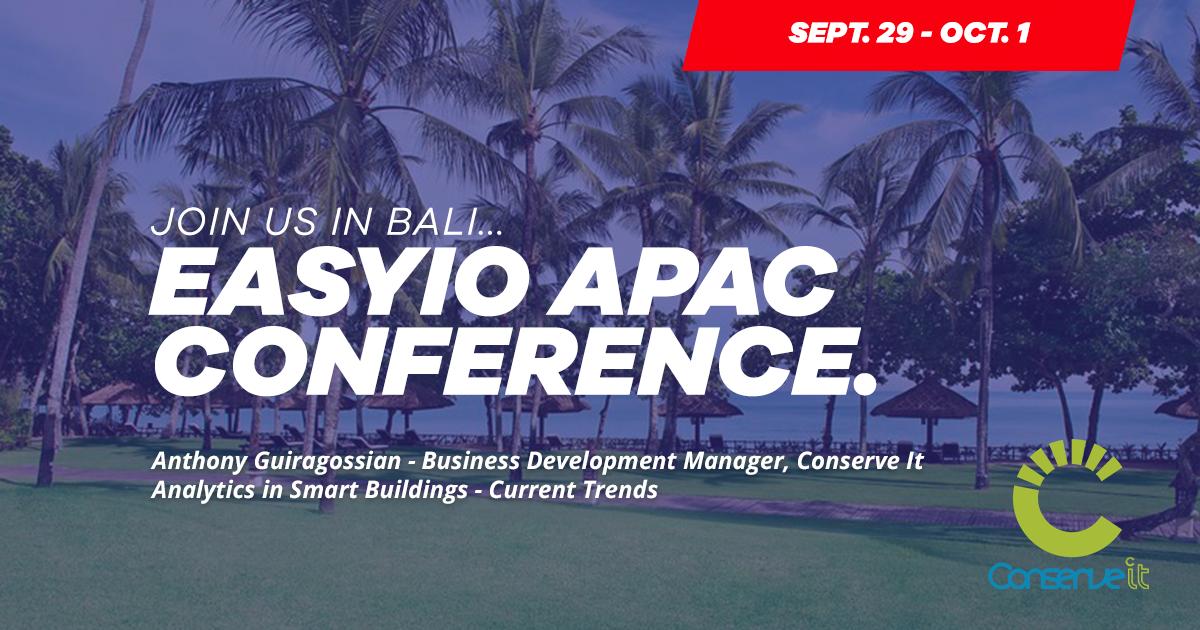 SEPT. 29 - OCT. 1

JOIN US IN BALI...

EASYIO APAC CONFERENCE.

Anthony Guiragossian - Business Development Manager, Conserve It
Analytics in Smart Buildings - Current Trends

Conserve it